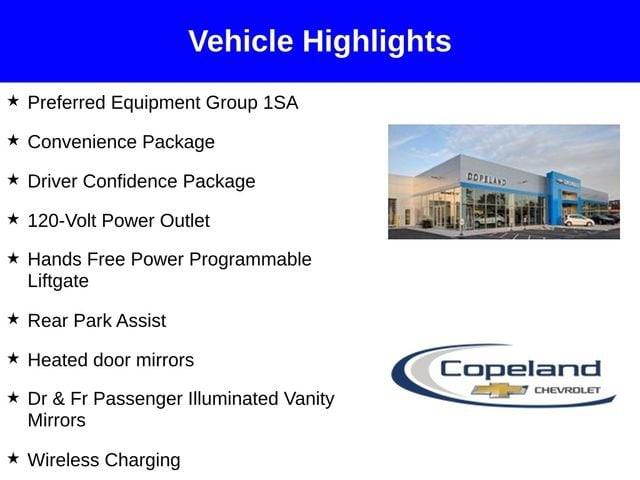 Vehicle Highlights

★ Preferred Equipment Group 1SA

★ Convenience Package

★ Driver Confidence Package

★ 120-Volt Power Outlet

★ Hands Free Power Programmable Liftgate

★ Rear Park Assist

★ Heated door mirrors

★ Dr & Fr Passenger Illuminated Vanity Mirrors

★ Wireless Charging

COPELAND

Copeland CHEVROLET